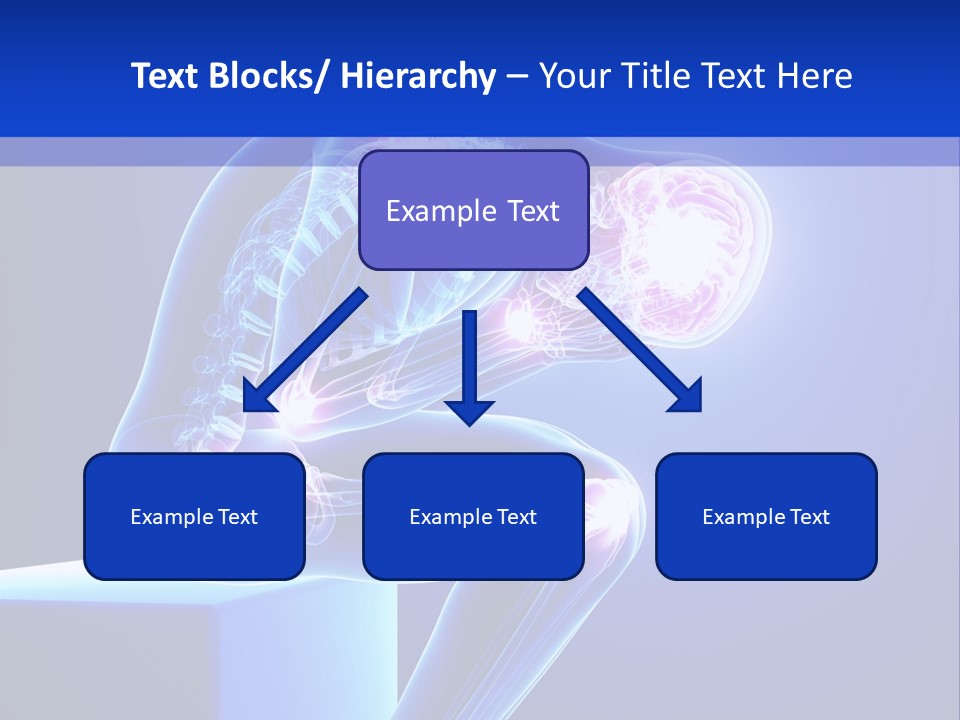 Text Blocks/ Hierarchy – Your Title Text Here

Example Text

Example Text

Example Text

Example Text